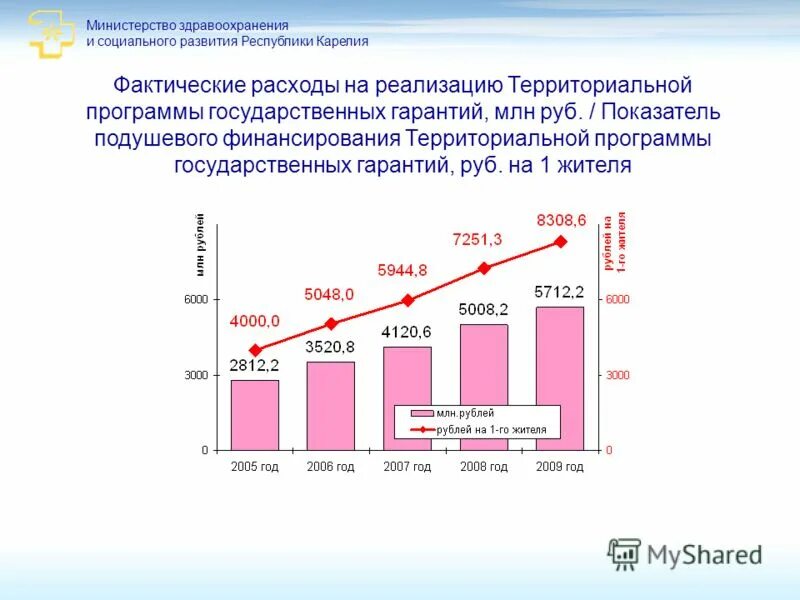 Министерство здравоохранения и социального развития Республики Карелия

Фактические расходы на реализацию Территориальной программы государственных гарантий, млн руб. / Показатель подушевого финансирования Территориальной программы государственных гарантий, руб. на 1 жителя

млн рублей

рублей на 1-го жителя

6000
3000
0

6000
3000
0

4000,0
5048,0
5944,8
7251,3
8308,6

2812,2
3520,8
4120,6
5008,2
5712,2

млн.рублей
рублей на 1-го жителя

2005 год
2006 год
2007 год
2008 год
2009 год

MyShared